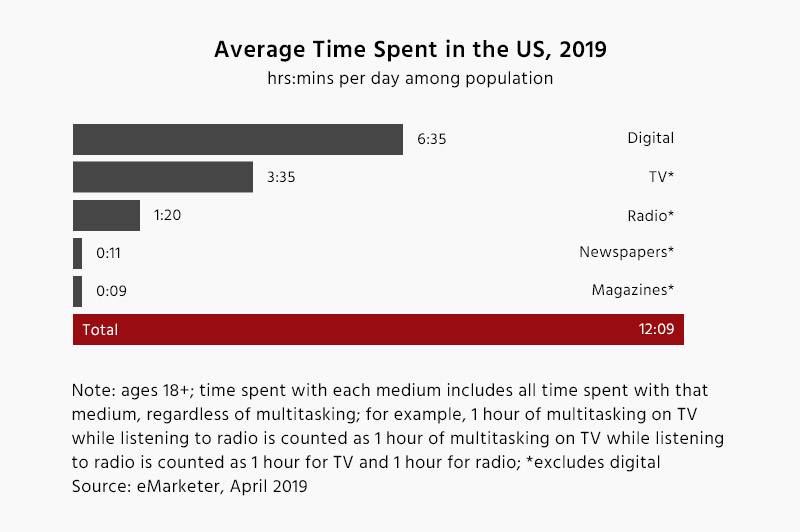 Average Time Spent in the US, 2019
hrs:mins per day among population

6:35 Digital
3:35 TV*
1:20 Radio*
0:11 Newspapers*
0:09 Magazines*
Total 12:09

Note: ages 18+; time spent with each medium includes all time spent with that medium, regardless of multitasking; for example, 1 hour of multitasking on TV while listening to radio is counted as 1 hour of multitasking on TV while listening to radio is counted as 1 hour for TV and 1 hour for radio; *excludes digital
Source: eMarketer, April 2019